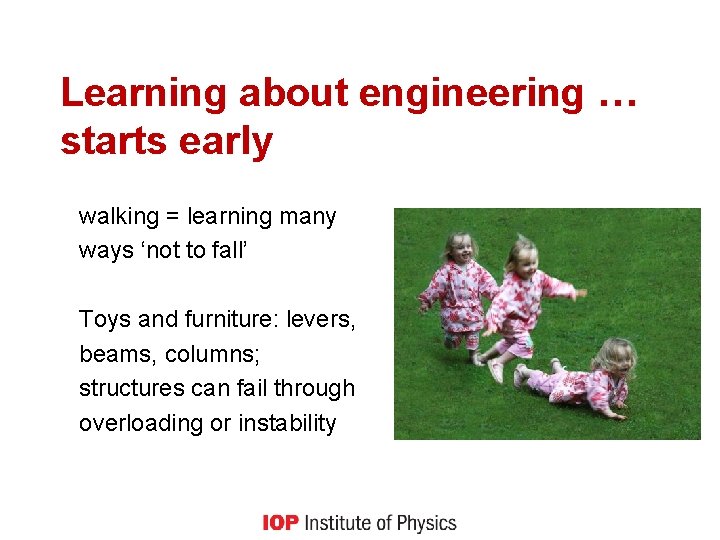 Learning about engineering … starts early

walking = learning many ways ‘not to fall’

Toys and furniture: levers, beams, columns; structures can fail through overloading or instability

IOP Institute of Physics